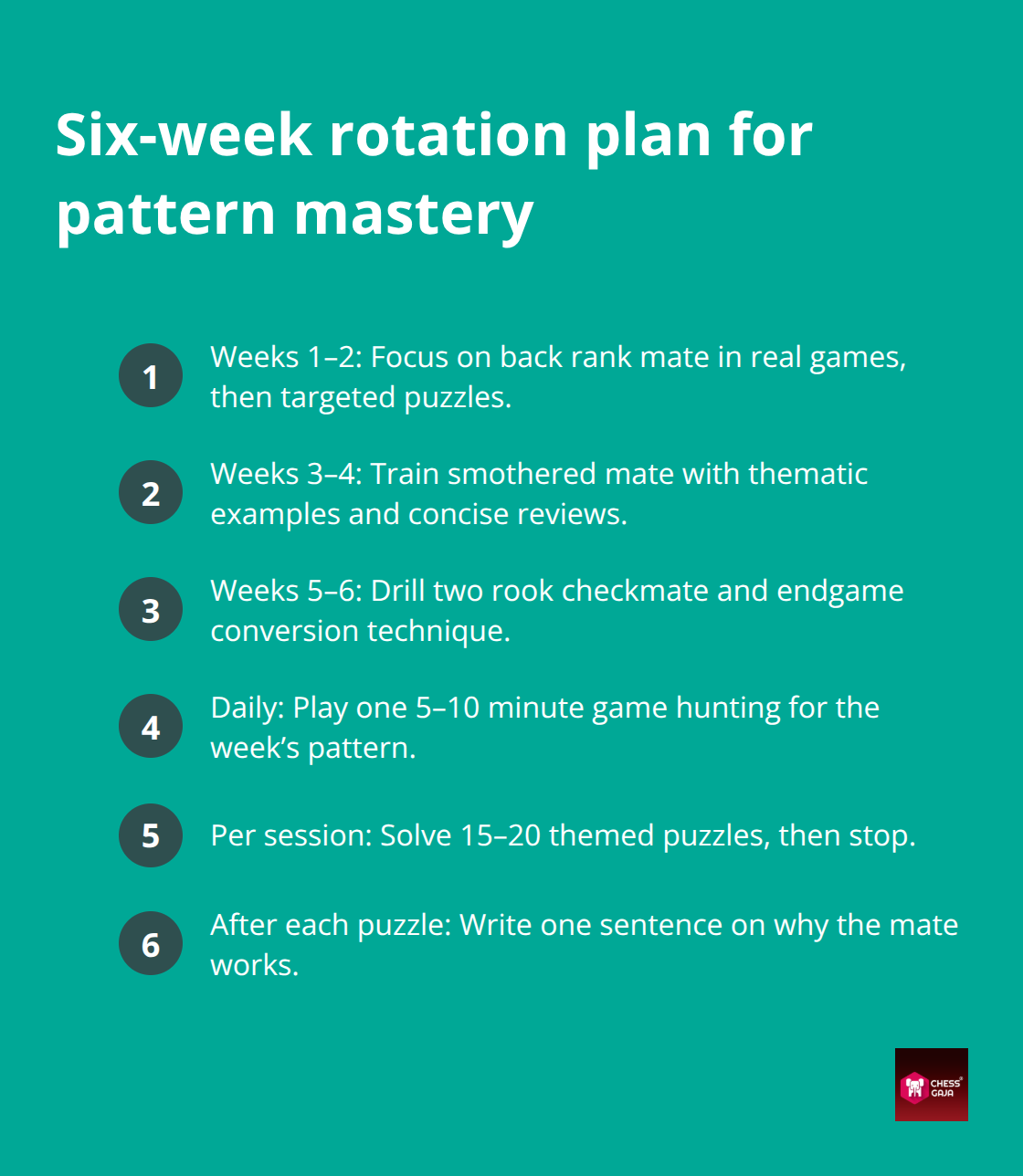 Six-week rotation plan for pattern mastery

1 Weeks 1–2: Focus on back rank mate in real games, then targeted puzzles.

2 Weeks 3–4: Train smothered mate with thematic examples and concise reviews.

3 Weeks 5–6: Drill two rook checkmate and endgame conversion technique.

4 Daily: Play one 5–10 minute game hunting for the week's pattern.

5 Per session: Solve 15–20 themed puzzles, then stop.

6 After each puzzle: Write one sentence on why the mate works.

CHESS® GAJA